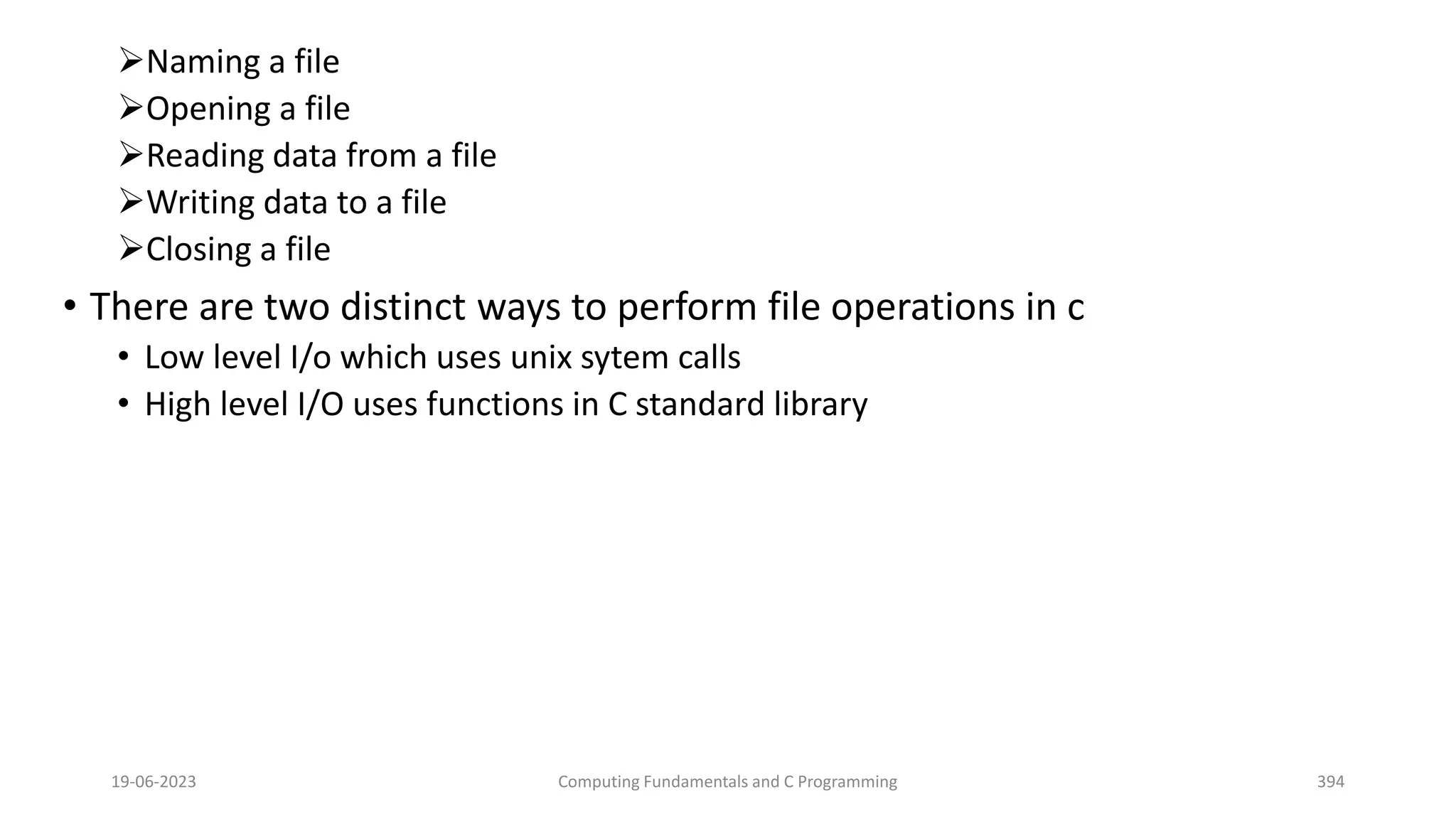 ➢Naming a file
➢Opening a file
➢Reading data from a file
➢Writing data to a file
➢Closing a file

• There are two distinct ways to perform file operations in c
  • Low level I/o which uses unix sytem calls
  • High level I/O uses functions in C standard library

19-06-2023 Computing Fundamentals and C Programming 394